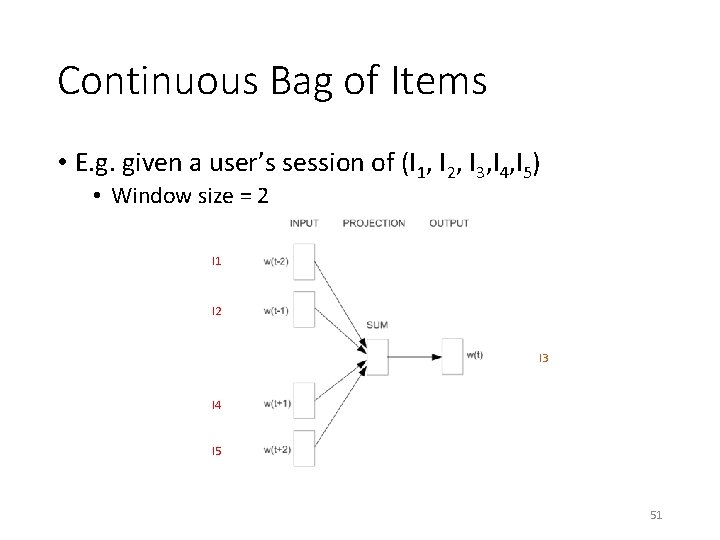 Continuous Bag of Items

• E.g. given a user's session of ($I_1$, $I_2$, $I_3$,$I_4$,$I_5$)
  • Window size = 2

INPUT PROJECTION OUTPUT

I1 w(t-2)

I2 w(t-1)

SUM

w(t) I3

I4 w(t+1)

I5 w(t+2)

51